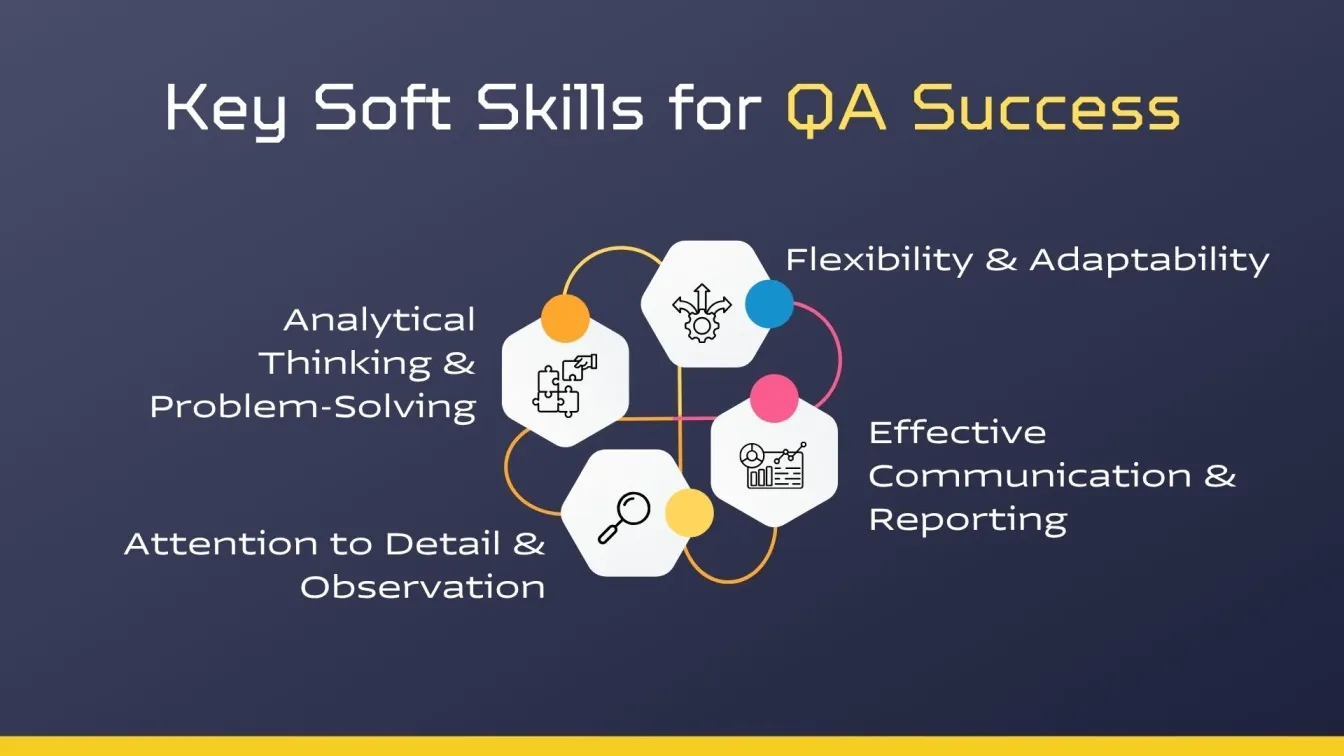 Key Soft Skills for QA Success

Flexibility & Adaptability

Analytical Thinking & Problem-Solving

Effective Communication & Reporting

Attention to Detail & Observation